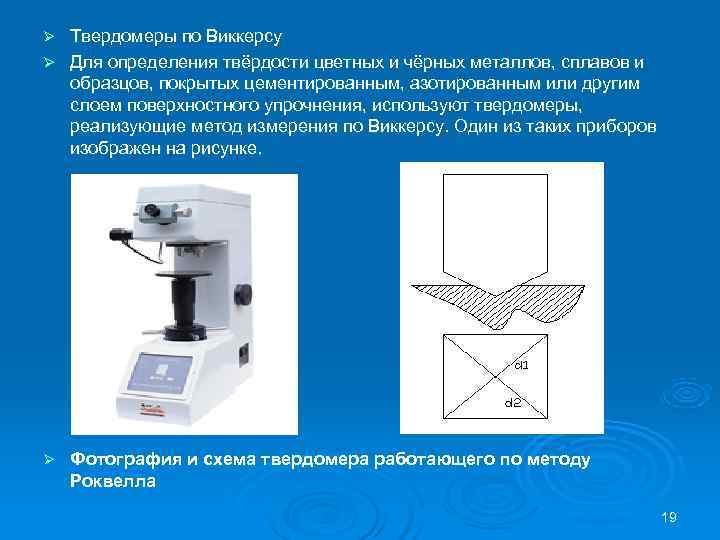 ➢ Твердомеры по Виккерсу

➢ Для определения твёрдости цветных и чёрных металлов, сплавов и образцов, покрытых цементированным, азотированным или другим слоем поверхностного упрочнения, используют твердомеры, реализующие метод измерения по Виккерсу. Один из таких приборов изображен на рисунке.

d1

d2

➢ Фотография и схема твердомера работающего по методу Роквелла

19